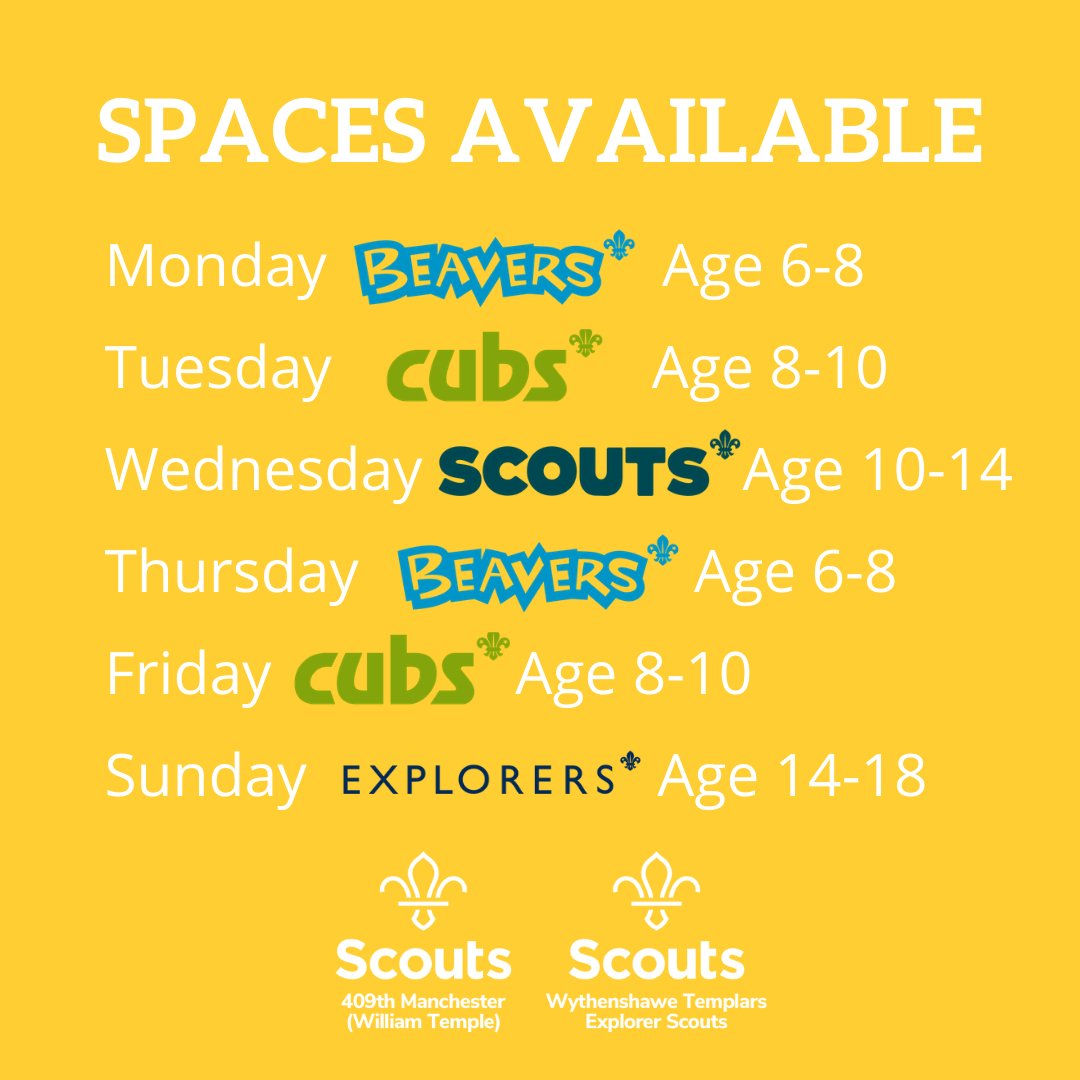 SPACES AVAILABLE

Monday BEAVERS Age 6-8

Tuesday cubs Age 8-10

Wednesday SCOUTS Age 10-14

Thursday BEAVERS Age 6-8

Friday cubs Age 8-10

Sunday EXPLORERS Age 14-18

Scouts
409th Manchester (William Temple)

Scouts
Wythenshawe Templars Explorer Scouts